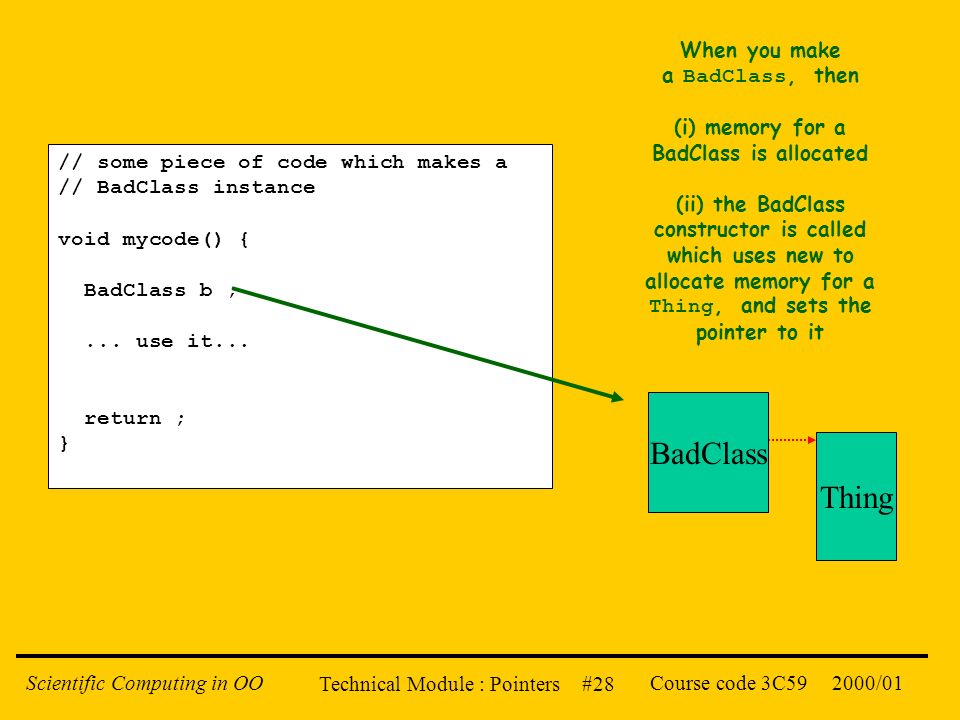 // some piece of code which makes a
// BadClass instance

void mycode() {

  BadClass b ;

  ... use it...

  return ;
}

When you make a BadClass, then

(i) memory for a BadClass is allocated

(ii) the BadClass constructor is called which uses new to allocate memory for a Thing, and sets the pointer to it

BadClass

Thing

Scientific Computing in OO

Technical Module : Pointers #28

Course code 3C59 2000/01